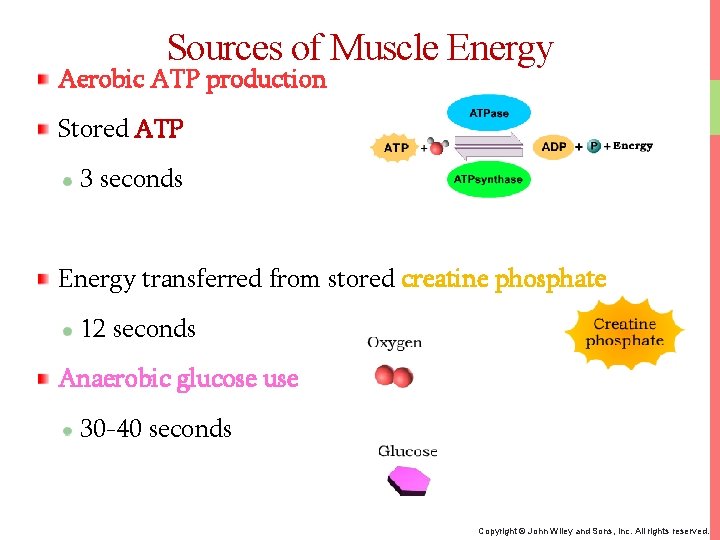 Sources of Muscle Energy

Aerobic ATP production

Stored ATP

3 seconds

ATPase

ATP + ADP + P + Energy

ATPsynthase

Energy transferred from stored creatine phosphate

12 seconds

Creatine phosphate

Oxygen

Anaerobic glucose use

30-40 seconds

Glucose

Copyright © John Wiley and Sons, Inc. All rights reserved.